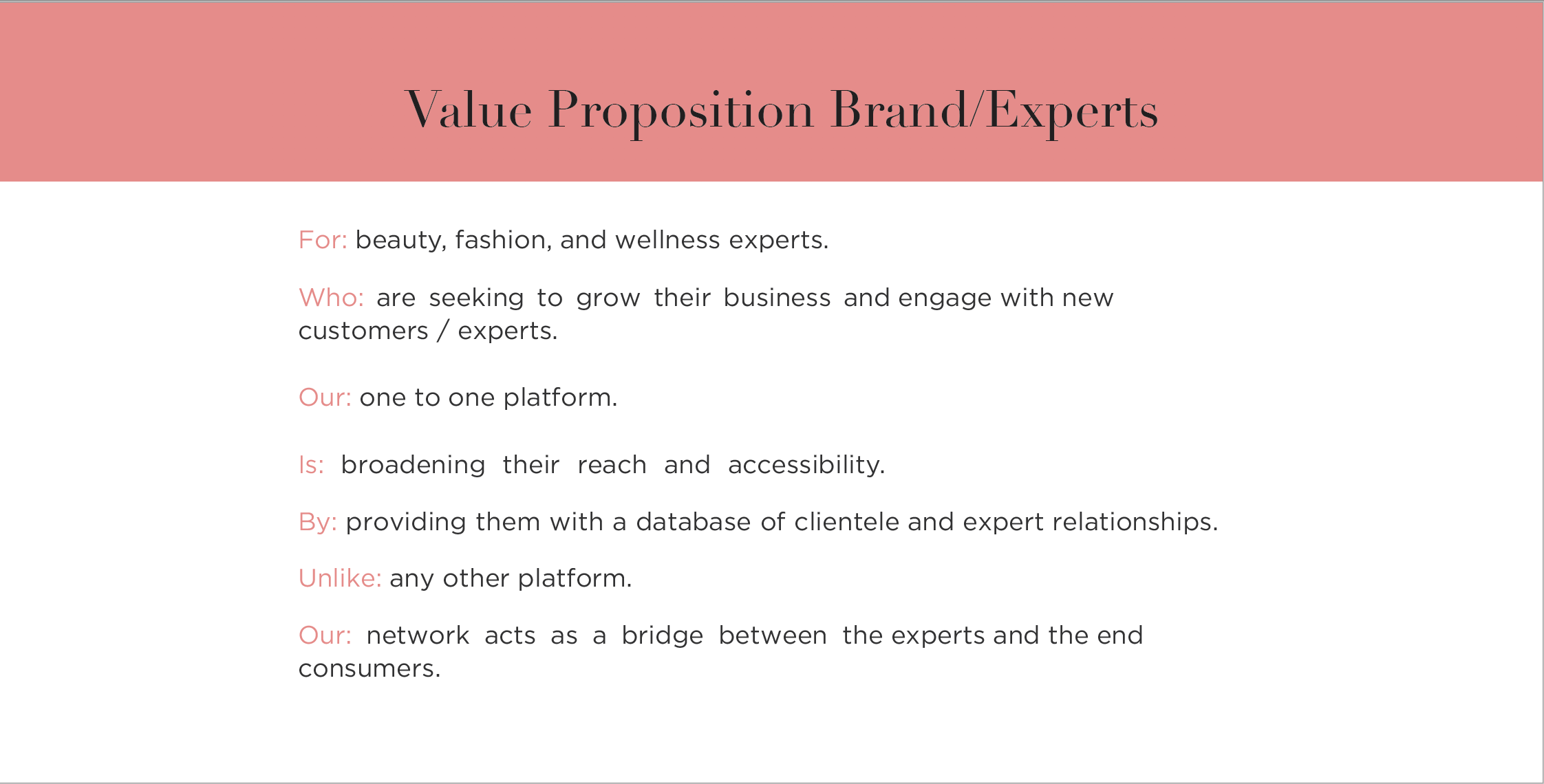 Value Proposition Brand/Experts

For: beauty, fashion, and wellness experts.

Who: are seeking to grow their business and engage with new customers / experts.

Our: one to one platform.

Is: broadening their reach and accessibility.

By: providing them with a database of clientele and expert relationships.

Unlike: any other platform.

Our: network acts as a bridge between the experts and the end consumers.